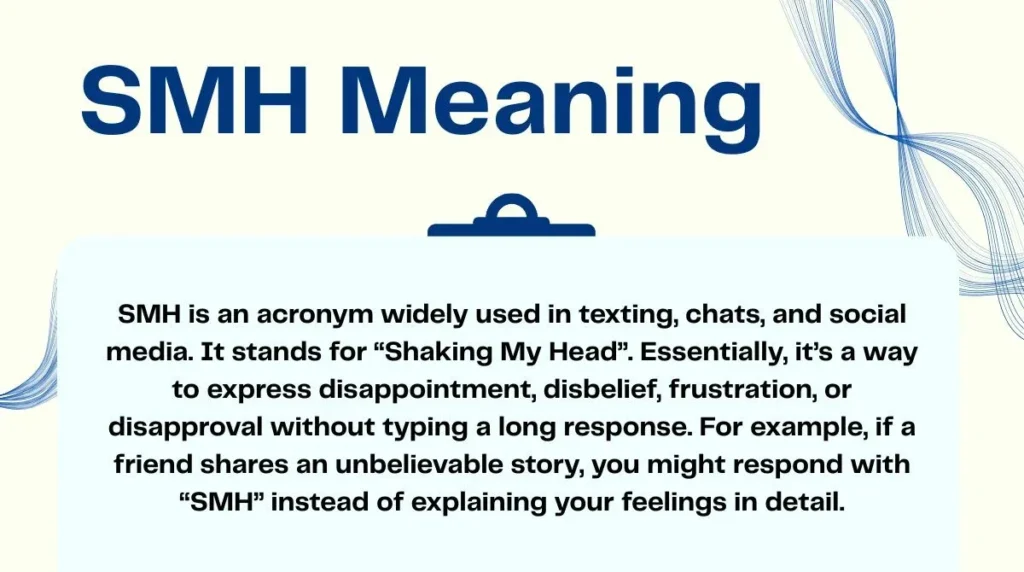 SMH Meaning

SMH is an acronym widely used in texting, chats, and social media. It stands for “Shaking My Head”. Essentially, it’s a way to express disappointment, disbelief, frustration, or disapproval without typing a long response. For example, if a friend shares an unbelievable story, you might respond with “SMH” instead of explaining your feelings in detail.